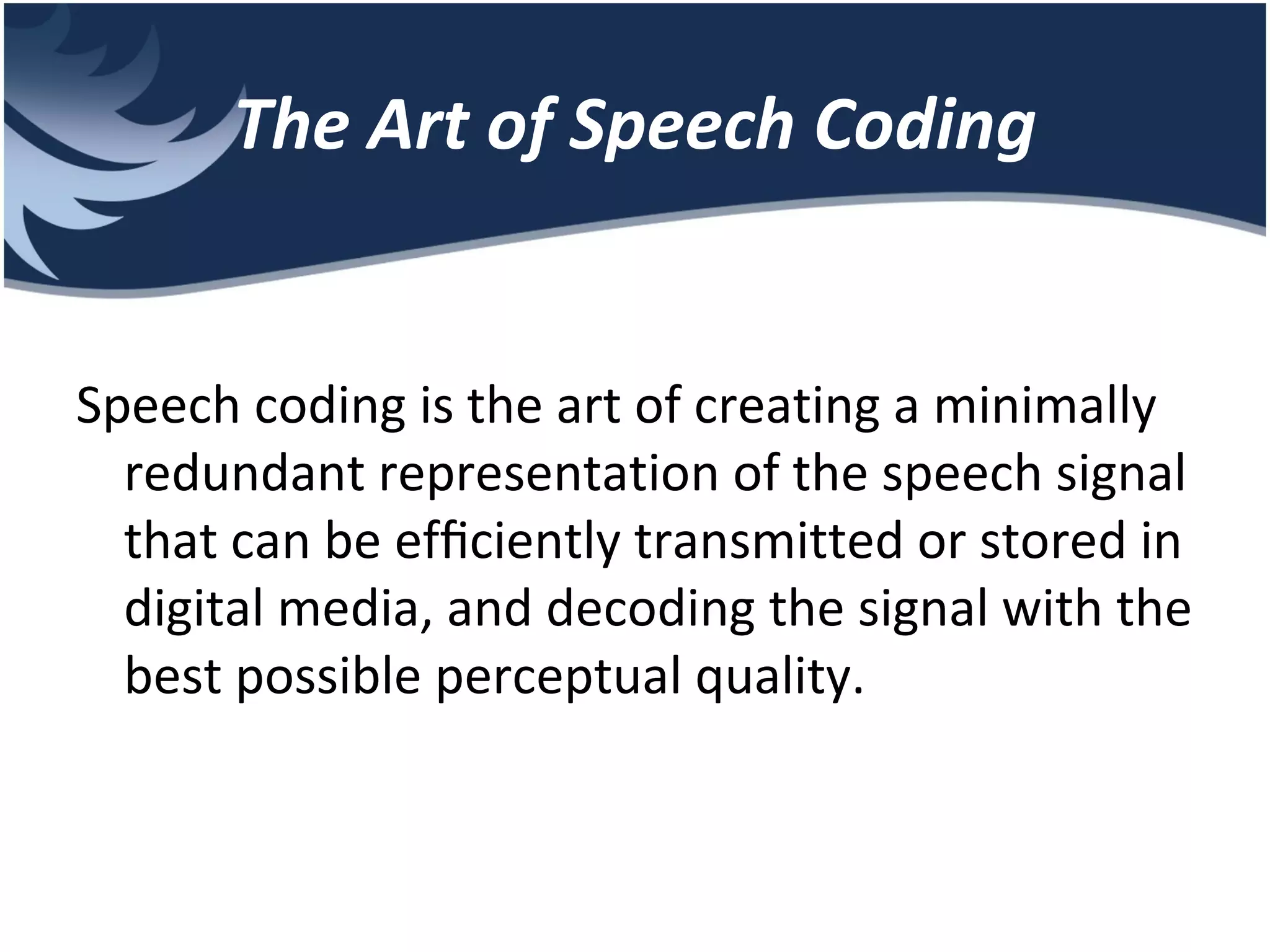 The Art of Speech Coding

Speech coding is the art of creating a minimally redundant representation of the speech signal that can be efficiently transmitted or stored in digital media, and decoding the signal with the best possible perceptual quality.